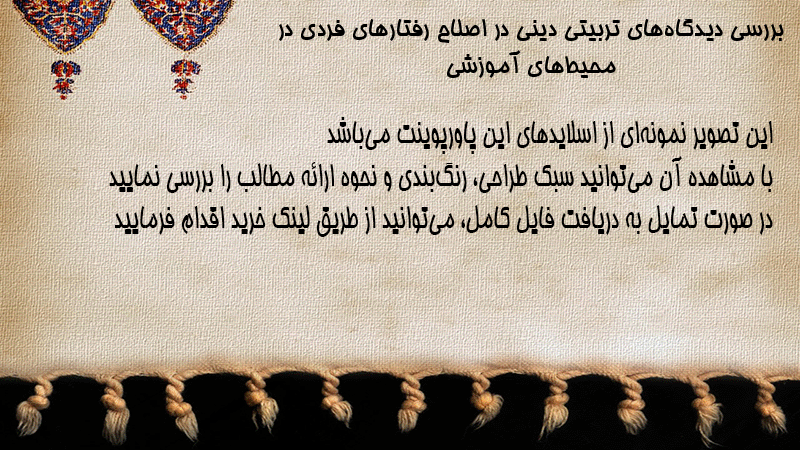 بررسی دیدگاه‌های تربیتی دینی در اصلاح رفتارهای فردی در محیط‌های آموزشی

این تصویر نمونه‌ای از اسلایدهای این پاورپوینت می‌باشد
با مشاهده آن می‌توانید سبک طراحی، رنگ‌بندی و نحوه ارائه مطالب را بررسی نمایید
در صورت تمایل به دریافت فایل کامل، می‌توانید از طریق لینک خرید اقدام فرمایید